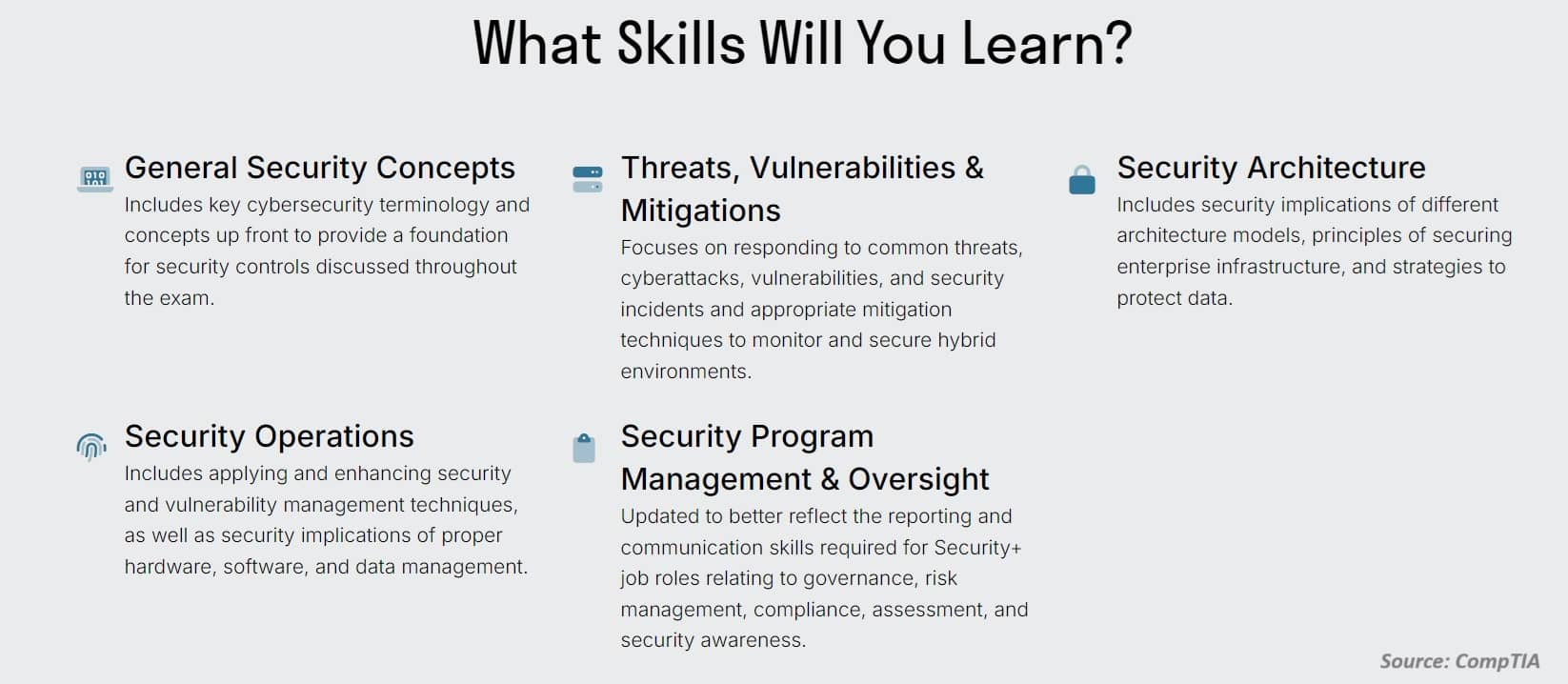 What Skills Will You Learn?

General Security Concepts
Includes key cybersecurity terminology and concepts up front to provide a foundation for security controls discussed throughout the exam.

Threats, Vulnerabilities & Mitigations
Focuses on responding to common threats, cyberattacks, vulnerabilities, and security incidents and appropriate mitigation techniques to monitor and secure hybrid environments.

Security Architecture
Includes security implications of different architecture models, principles of securing enterprise infrastructure, and strategies to protect data.

Security Operations
Includes applying and enhancing security and vulnerability management techniques, as well as security implications of proper hardware, software, and data management.

Security Program Management & Oversight
Updated to better reflect the reporting and communication skills required for Security+ job roles relating to governance, risk management, compliance, assessment, and security awareness.

Source: CompTIA